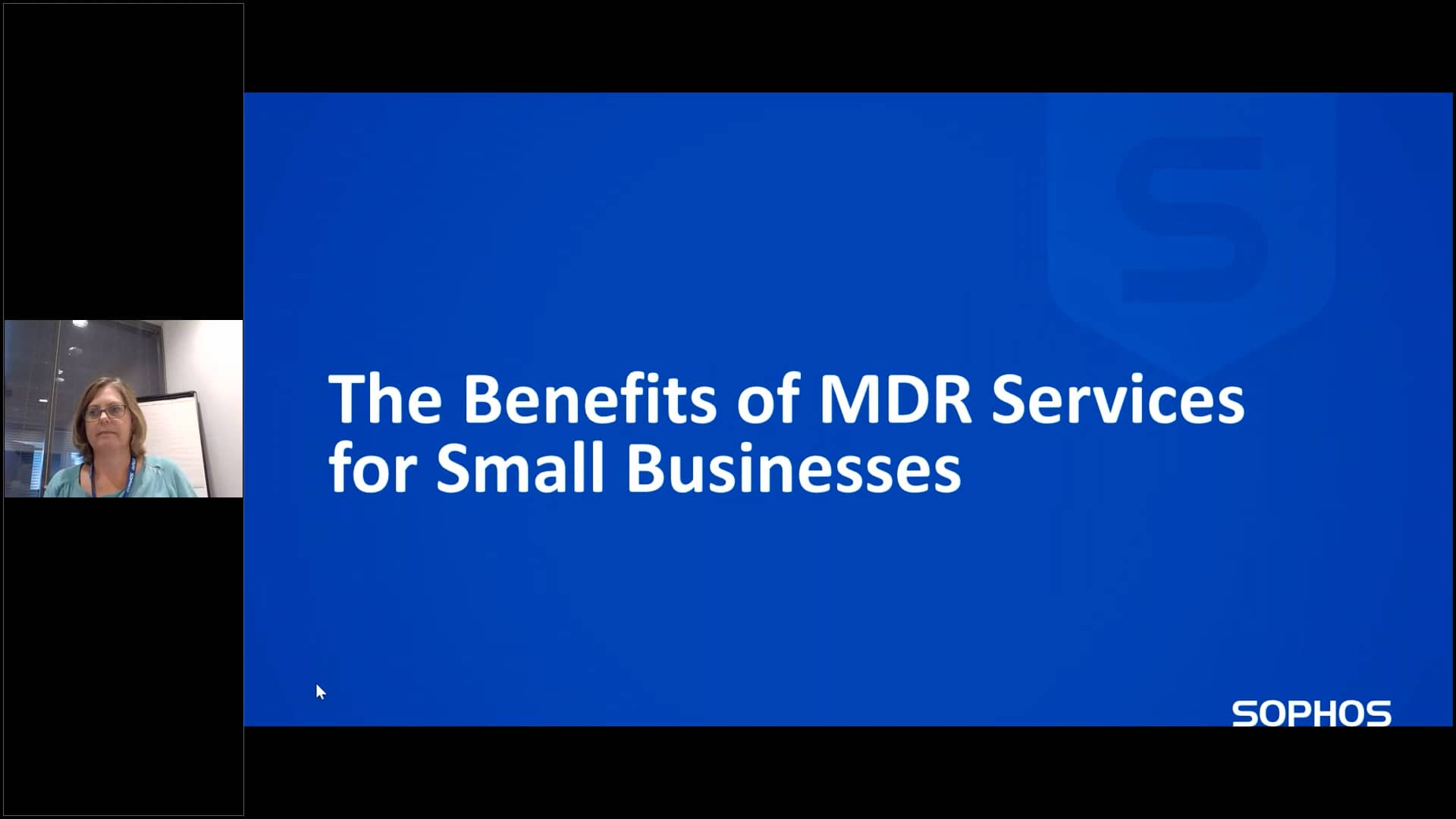 The Benefits of MDR Services for Small Businesses

SOPHOS